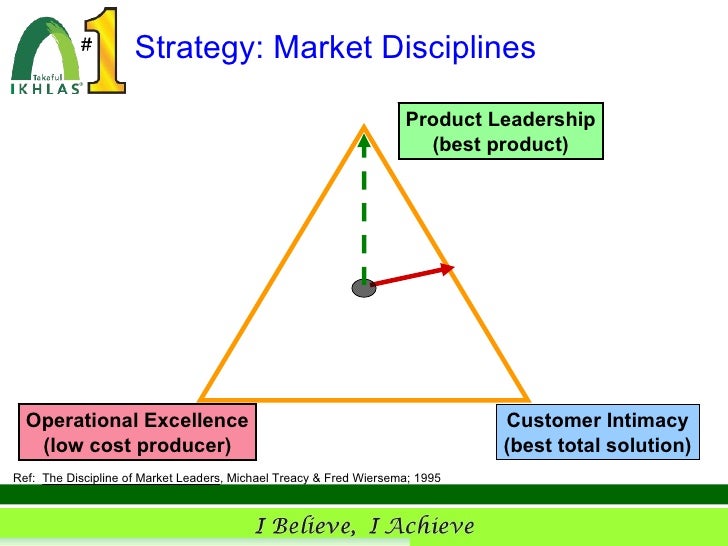 Takaful IKHLAS® #1

Strategy: Market Disciplines

Product Leadership (best product)

Operational Excellence (low cost producer)

Customer Intimacy (best total solution)

Ref: The Discipline of Market Leaders, Michael Treacy & Fred Wiersema; 1995

I Believe, I Achieve